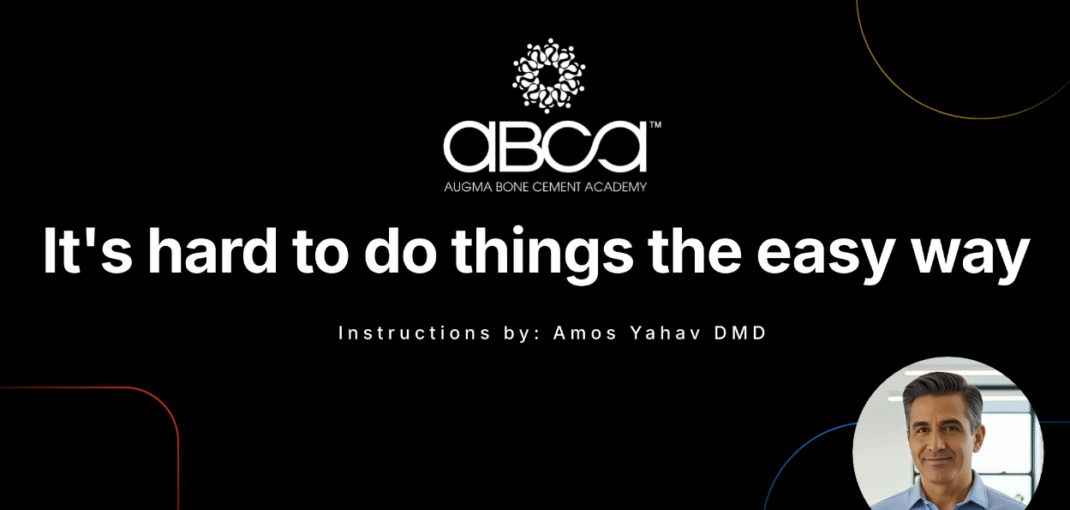 abca™
AUGMA BONE CEMENT ACADEMY

It's hard to do things the easy way

Instructions by: Amos Yahav DMD